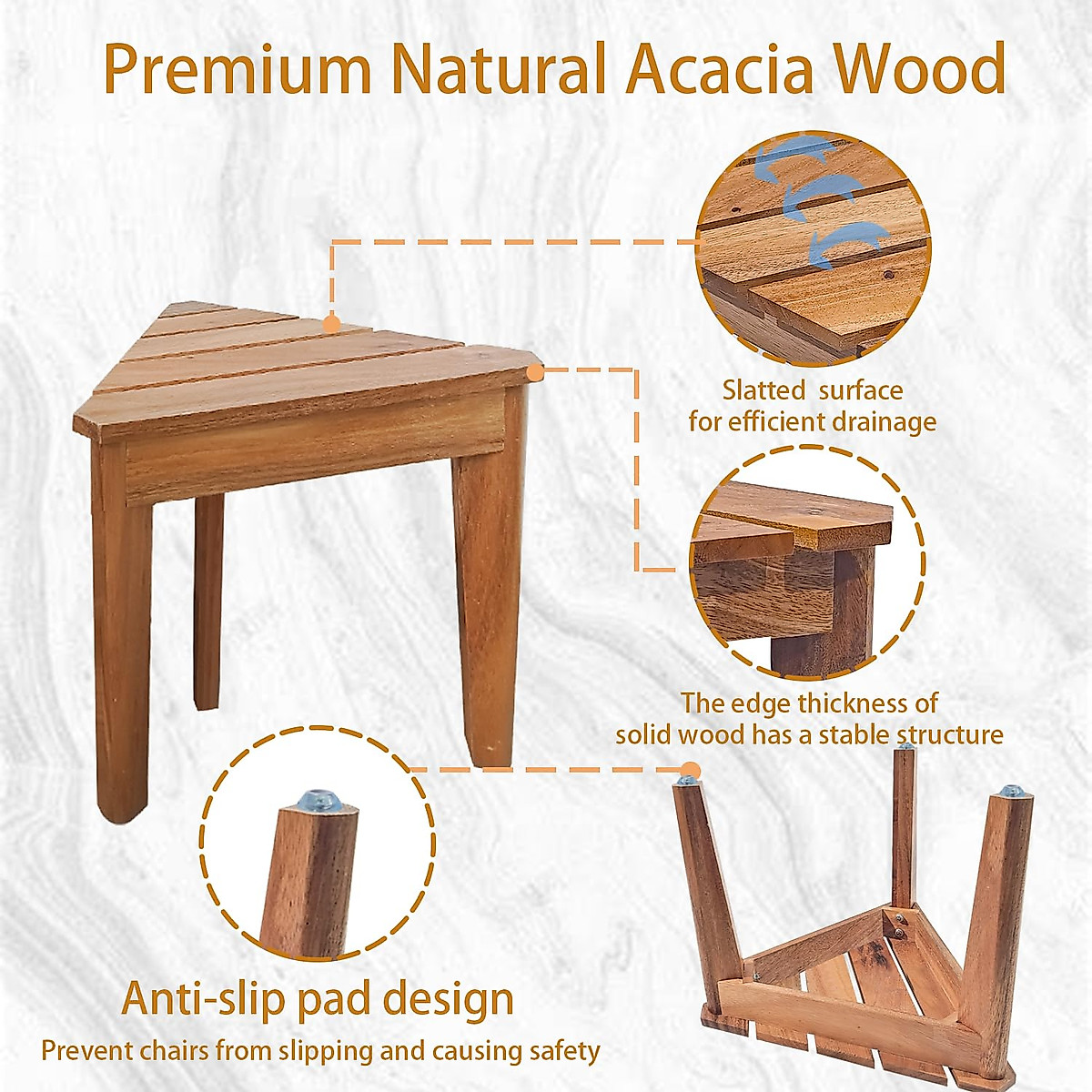 Premium Natural Acacia Wood

Slatted surface for efficient drainage

The edge thickness of solid wood has a stable structure

Anti-slip pad design

Prevent chairs from slipping and causing safety